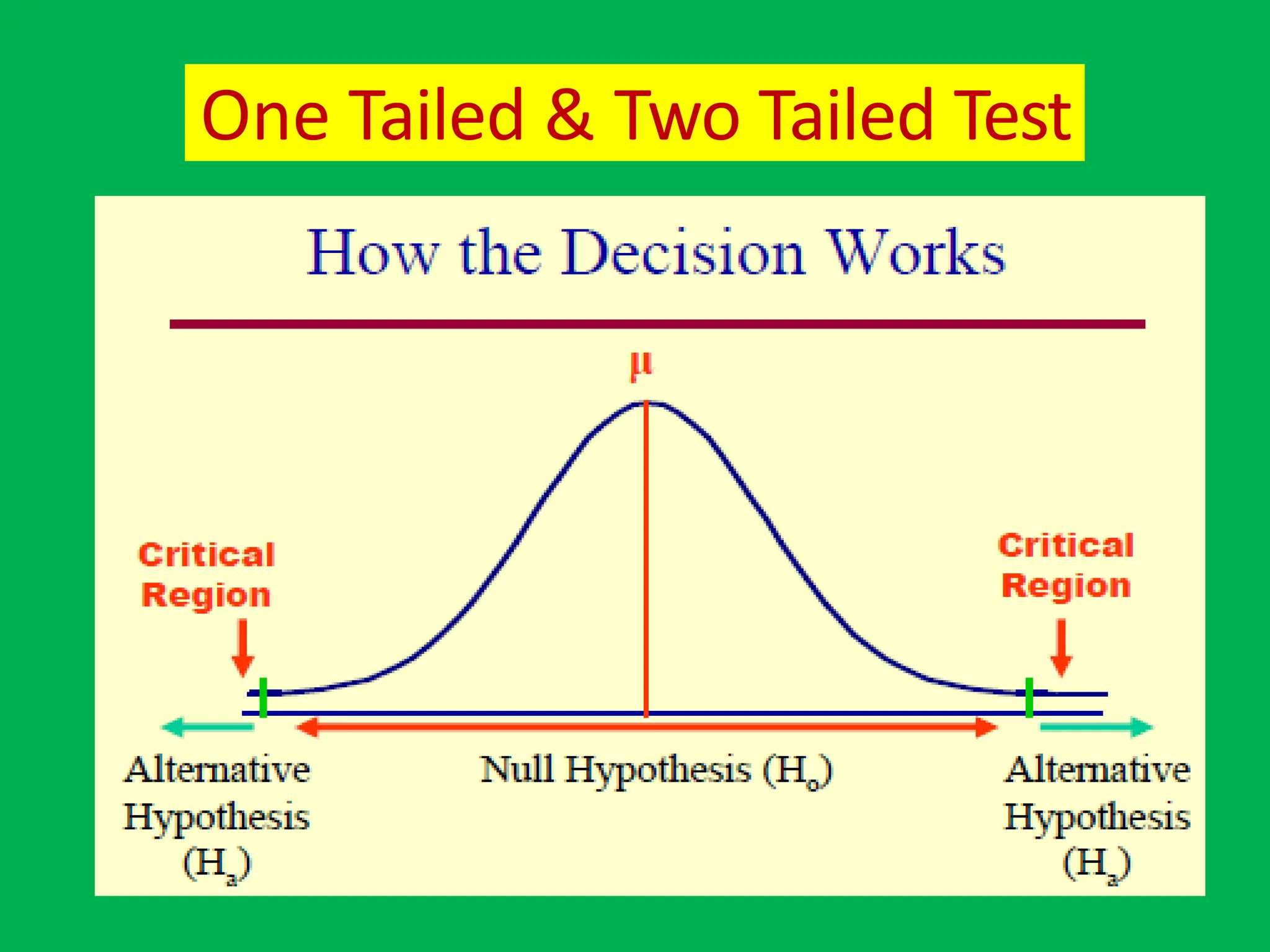 One Tailed & Two Tailed Test

How the Decision Works

$\mu$

Critical Region

Critical Region

Alternative Hypothesis ($H_a$)

Null Hypothesis ($H_o$)

Alternative Hypothesis ($H_a$)